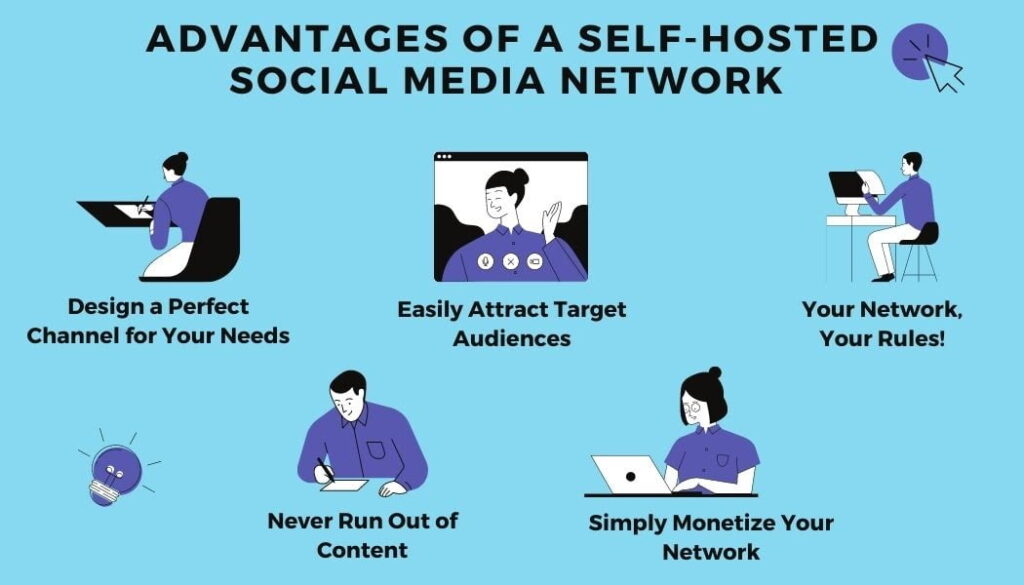 ADVANTAGES OF A SELF-HOSTED SOCIAL MEDIA NETWORK

Design a Perfect Channel for Your Needs

Easily Attract Target Audiences

Your Network, Your Rules!

Never Run Out of Content

Simply Monetize Your Network